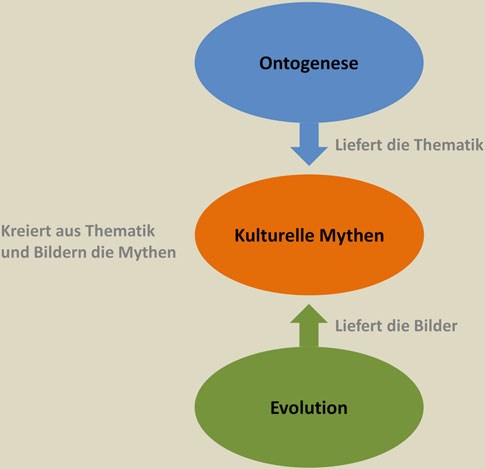 Ontogenese

Liefert die Thematik

Kreiert aus Thematik und Bildern die Mythen

Kulturelle Mythen

Liefert die Bilder

Evolution